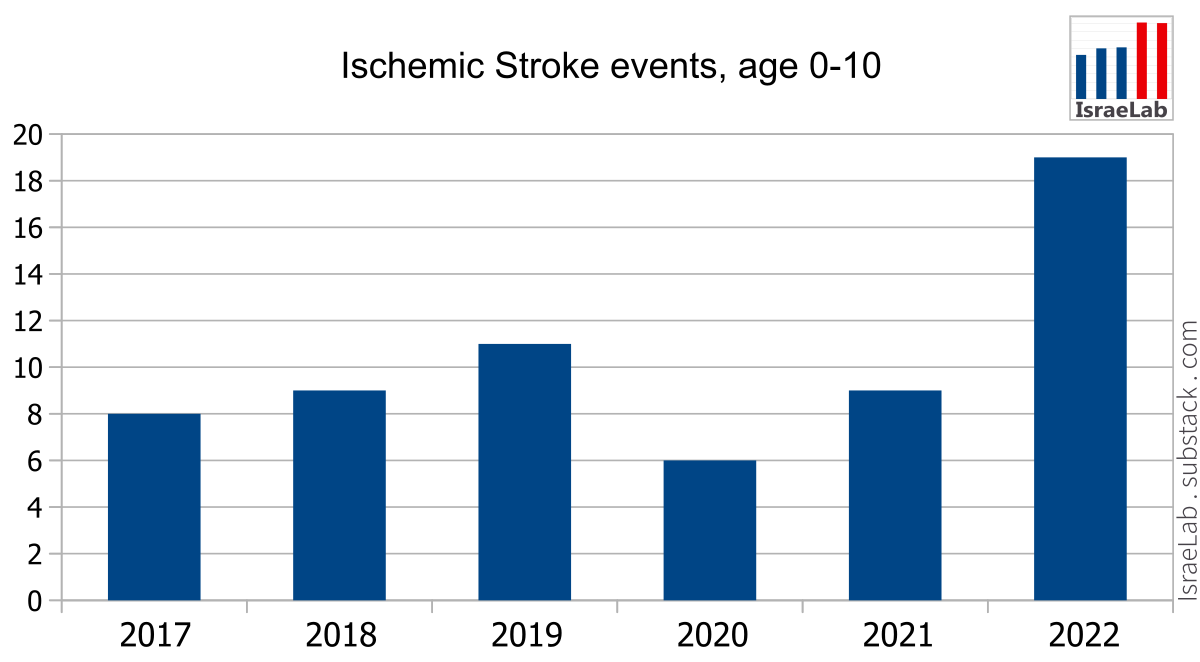 Ischemic Stroke events, age 0-10

IsraeLab

20
18
16
14
12
10
8
6
4
2
0

2017
2018
2019
2020
2021
2022

IsraeLab.substack.com